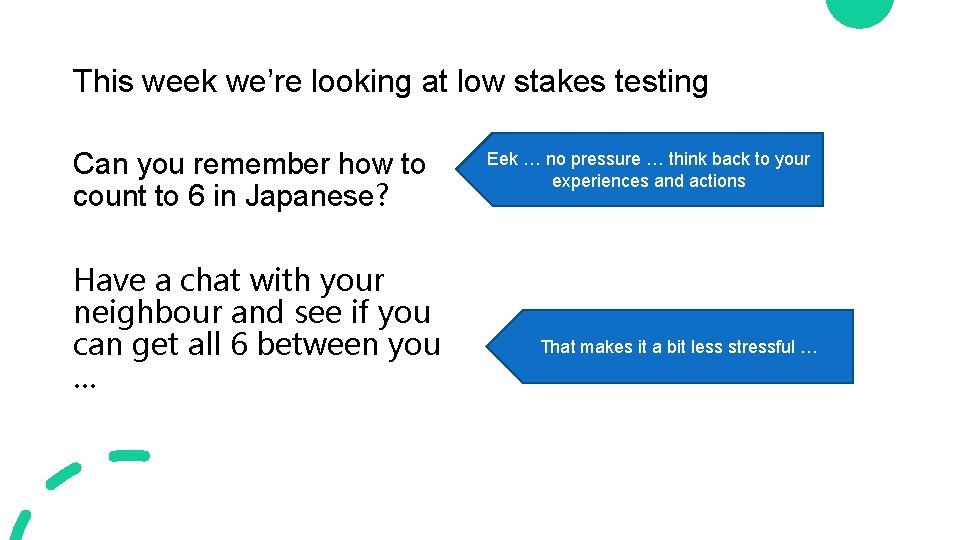 This week we’re looking at low stakes testing

Can you remember how to count to 6 in Japanese?

Eek … no pressure … think back to your experiences and actions

Have a chat with your neighbour and see if you can get all 6 between you …

That makes it a bit less stressful …